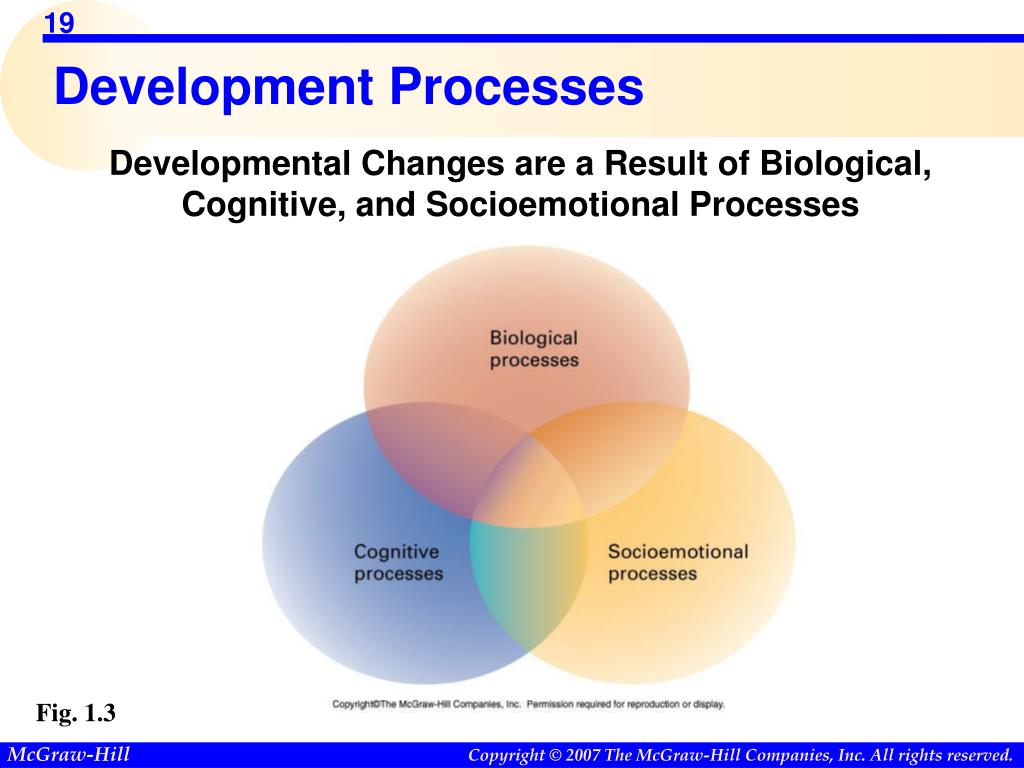 19

Development Processes

Developmental Changes are a Result of Biological, Cognitive, and Socioemotional Processes

Biological processes

Cognitive processes

Socioemotional processes

Copyright©The McGraw-Hill Companies, Inc. Permission required for reproduction or display.

Fig. 1.3

McGraw-Hill

Copyright © 2007 The McGraw-Hill Companies, Inc. All rights reserved.